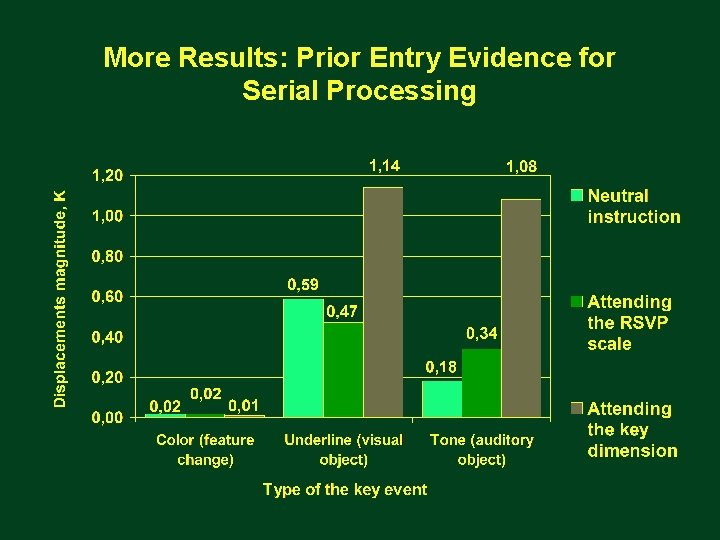 More Results: Prior Entry Evidence for Serial Processing

Displacements magnitude, K

1,20
1,00
0,80
0,60
0,40
0,20
0,00

0,02 0,02 0,01
0,59 0,47 1,14
0,18 0,34 1,08

Color (feature change)
Underline (visual object)
Tone (auditory object)

Type of the key event

Neutral instruction
Attending the RSVP scale
Attending the key dimension